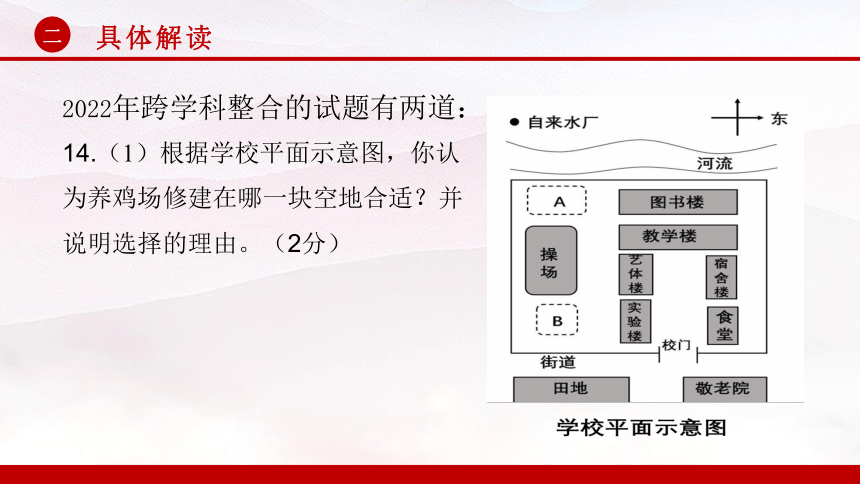 二 具体解读

2022年跨学科整合的试题有两道：

14.（1）根据学校平面示意图，你认为养鸡场修建在哪一块空地合适？并说明选择的理由。（2分）

自来水厂
东
河流
A
图书楼
教学楼
操场
艺体楼
宿舍楼
B
实验楼
食堂
校门
街道
田地
敬老院
学校平面示意图